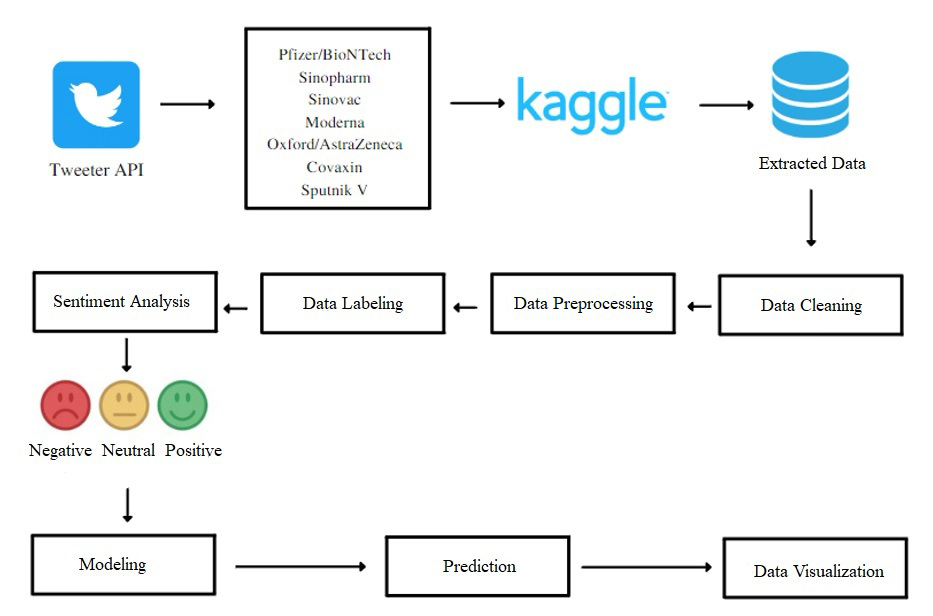 Tweeter API

Pfizer/BioNTech
Sinopharm
Sinovac
Moderna
Oxford/AstraZeneca
Covaxin
Sputnik V

kaggle

Extracted Data

Data Cleaning

Data Preprocessing

Data Labeling

Sentiment Analysis

Negative Neutral Positive

Modeling

Prediction

Data Visualization